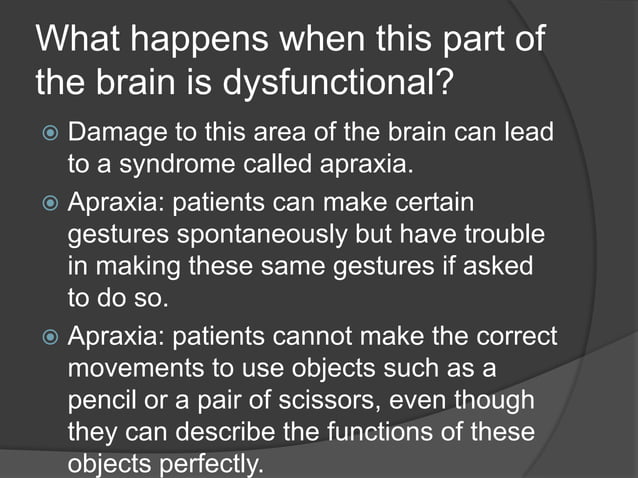 What happens when this part of the brain is dysfunctional?

Damage to this area of the brain can lead to a syndrome called apraxia.

Apraxia: patients can make certain gestures spontaneously but have trouble in making these same gestures if asked to do so.

Apraxia: patients cannot make the correct movements to use objects such as a pencil or a pair of scissors, even though they can describe the functions of these objects perfectly.